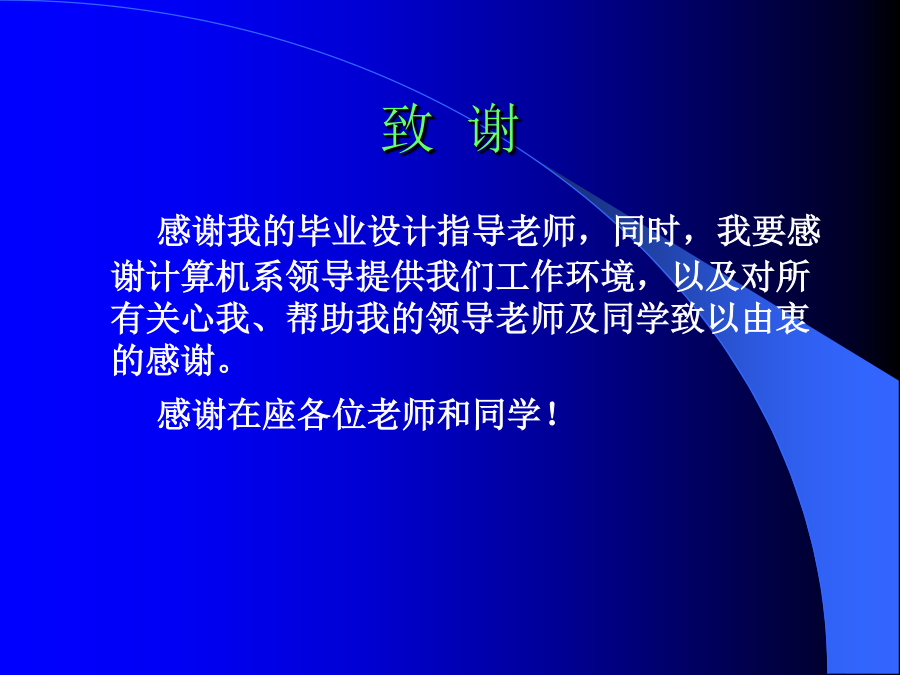 致 谢

感谢我的毕业设计指导老师，同时，我要感谢计算机系领导提供我们工作环境，以及对所有关心我、帮助我的领导老师及同学致以由衷的感谢。

感谢在座各位老师和同学！